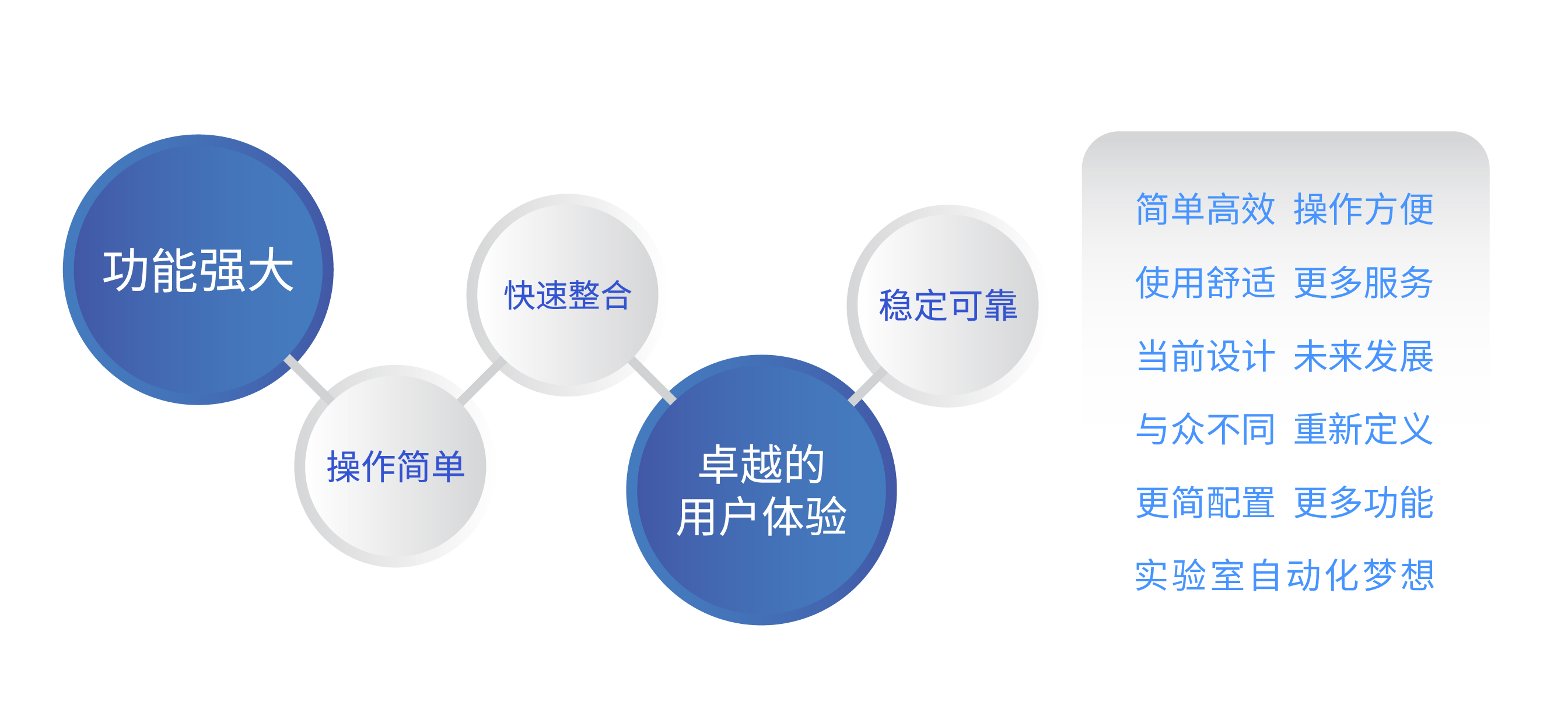 功能强大

操作简单

快速整合

卓越的
用户体验

稳定可靠

简单高效 操作方便

使用舒适 更多服务

当前设计 未来发展

与众不同 重新定义

更简配置 更多功能

实验室自动化梦想